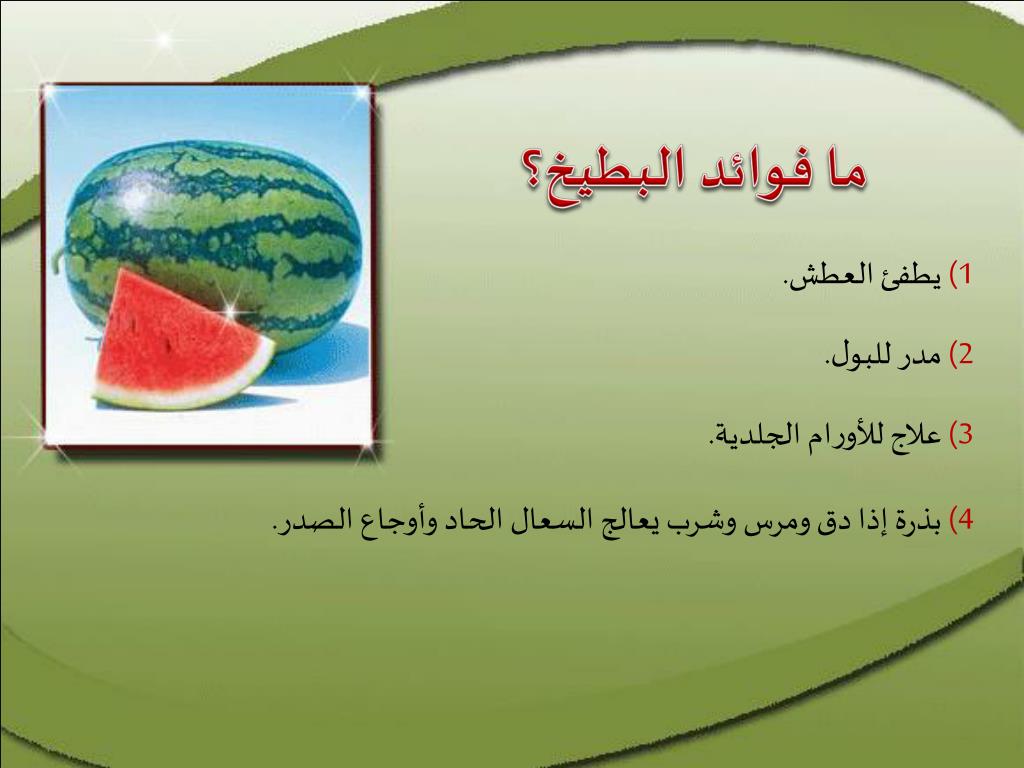 ما فوائد البطيخ؟

1) يطفئ العطش.

2) مدر للبول.

3) علاج للأورام الجلدية.

4) بذرة إذا دق ومرس وشرب يعالج السعال الحاد وأوجاع الصدر.